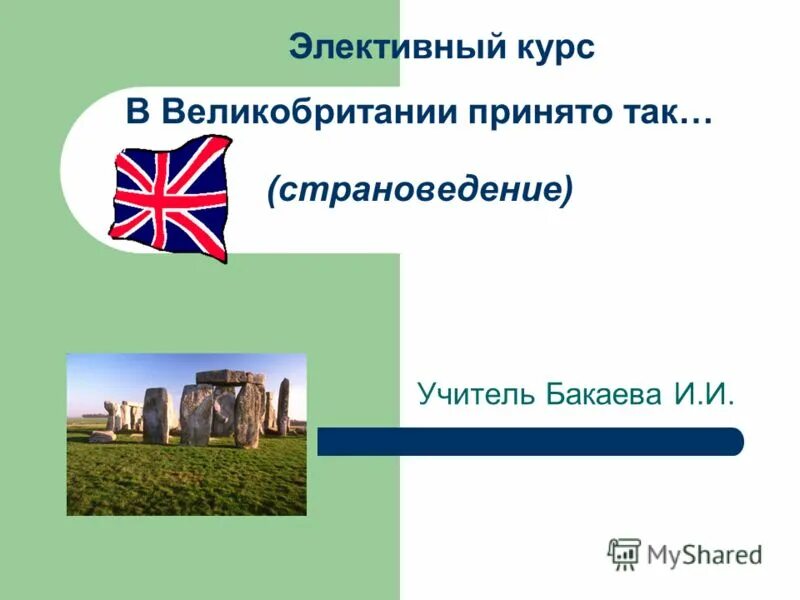 Элективный курс

В Великобритании принято так…

(страноведение)

Учитель Бакаева И.И.

MyShared